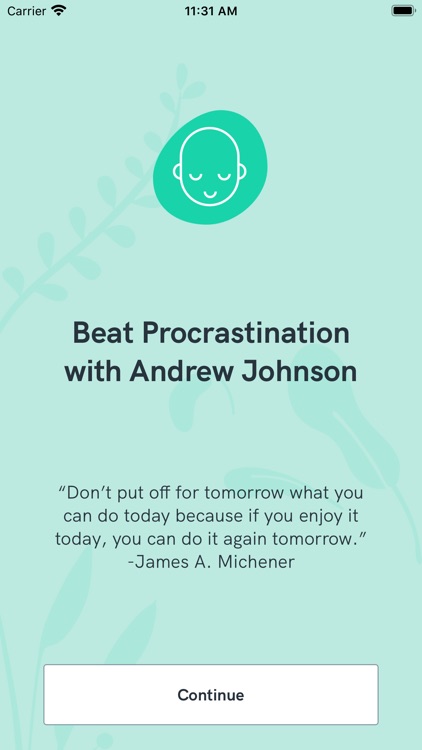 Carrier 11:31 AM

Beat Procrastination with Andrew Johnson

“Don’t put off for tomorrow what you can do today because if you enjoy it today, you can do it again tomorrow.” -James A. Michener

Continue